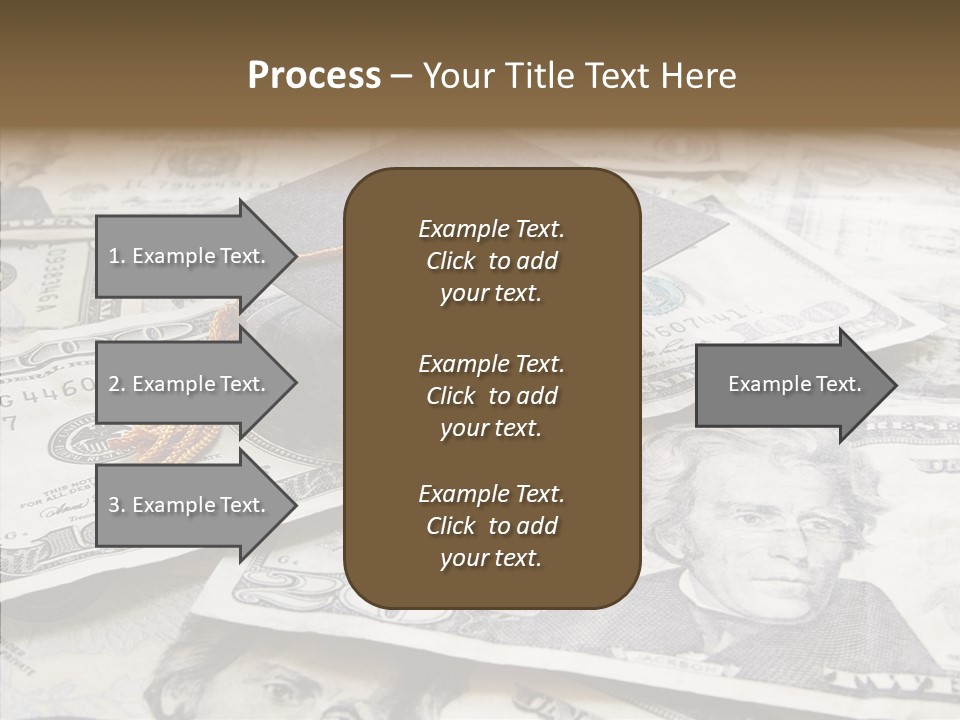 Process – Your Title Text Here

1. Example Text.

2. Example Text.

3. Example Text.

Example Text. Click to add your text.

Example Text. Click to add your text.

Example Text. Click to add your text.

Example Text.